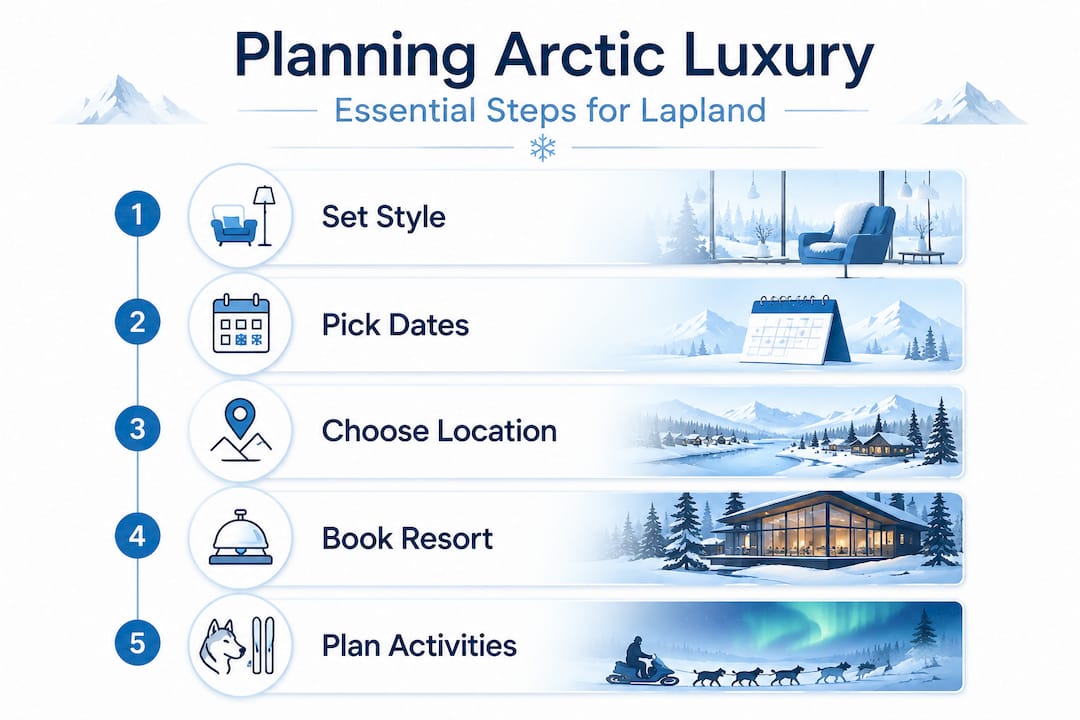 Planning Arctic Luxury

Essential Steps for Lapland

1 Set Style

2 Pick Dates

3 Choose Location

4 Book Resort

5 Plan Activities